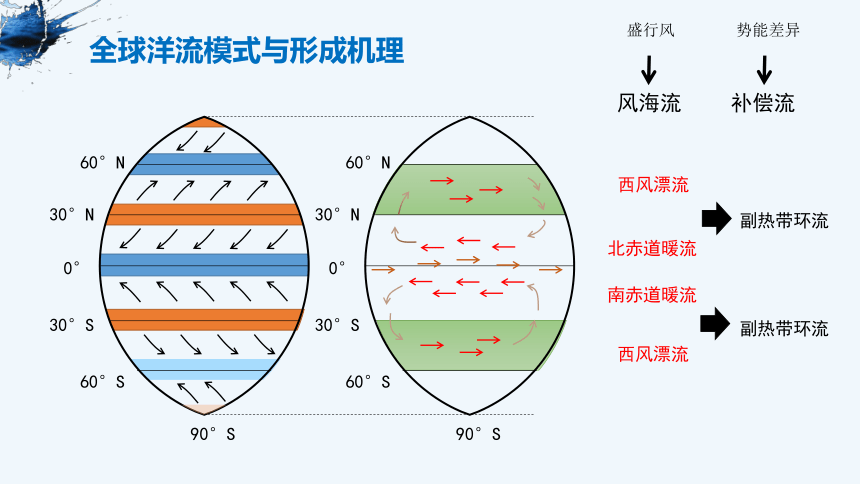 全球洋流模式与形成机理

盛行风
风海流

势能差异
补偿流

60° N
30° N
0°
30° S
60° S
90° S

60° N
30° N
0°
30° S
60° S
90° S

西风漂流
北赤道暖流
副热带环流

南赤道暖流
西风漂流
副热带环流